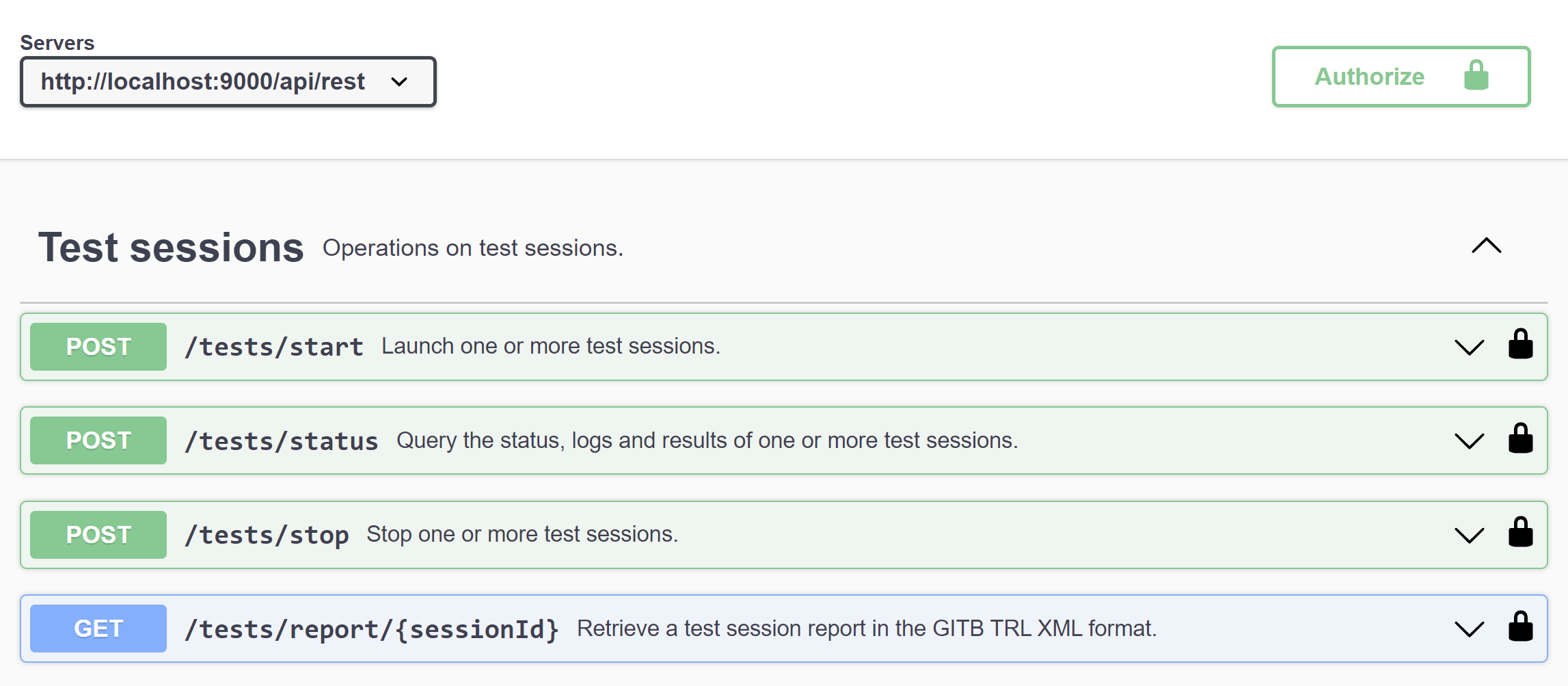 Servers

http://localhost:9000/api/rest

Authorize

Test sessions Operations on test sessions.

POST /tests/start Launch one or more test sessions.

POST /tests/status Query the status, logs and results of one or more test sessions.

POST /tests/stop Stop one or more test sessions.

GET /tests/report/{sessionId} Retrieve a test session report in the GITB TRL XML format.